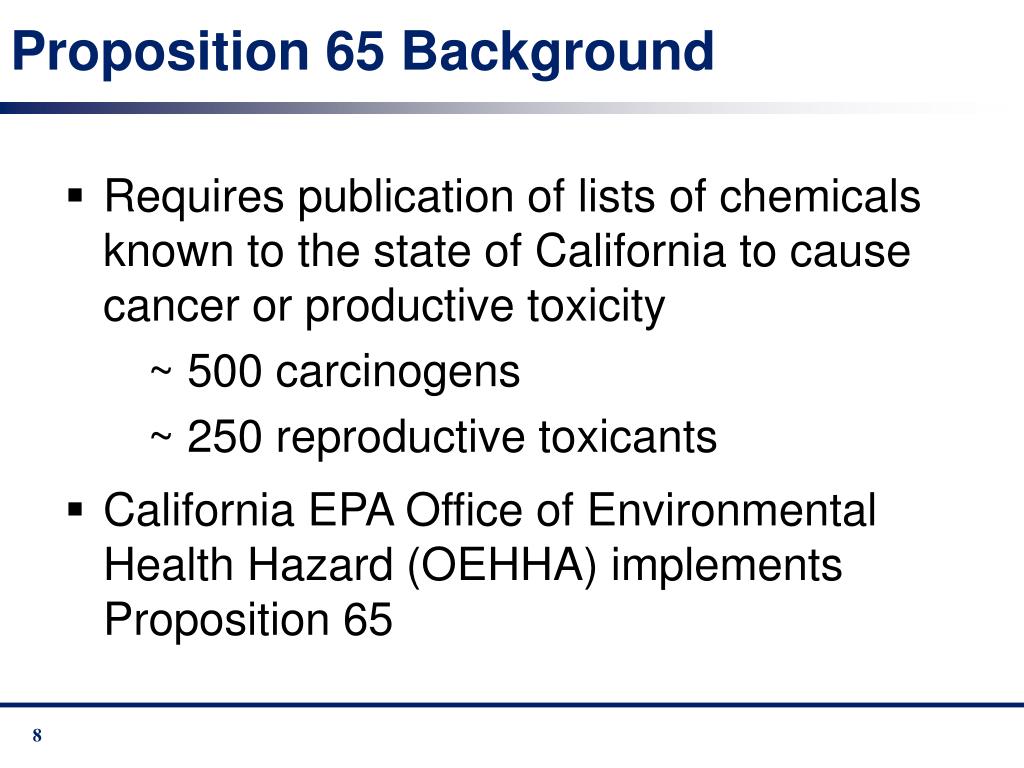 Proposition 65 Background

▪ Requires publication of lists of chemicals known to the state of California to cause cancer or productive toxicity

~ 500 carcinogens

~ 250 reproductive toxicants

▪ California EPA Office of Environmental Health Hazard (OEHHA) implements Proposition 65

8